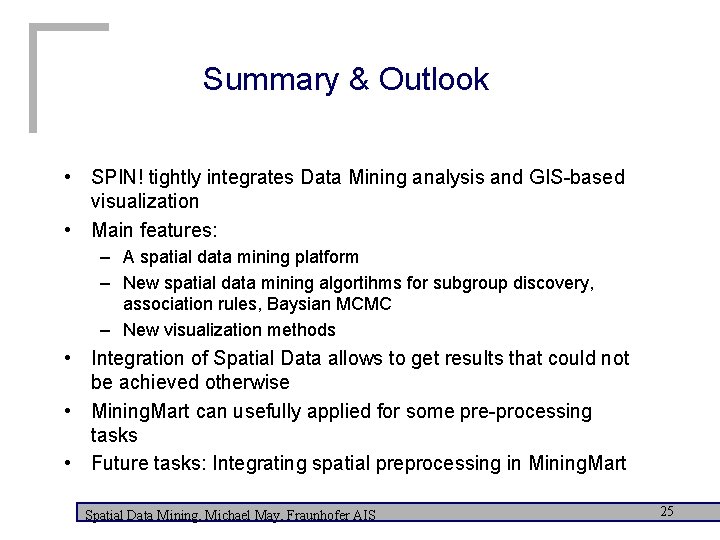 Summary & Outlook

• SPIN! tightly integrates Data Mining analysis and GIS-based visualization
• Main features:
– A spatial data mining platform
– New spatial data mining algortihms for subgroup discovery, association rules, Baysian MCMC
– New visualization methods
• Integration of Spatial Data allows to get results that could not be achieved otherwise
• MiningMart can usefully applied for some pre-processing tasks
• Future tasks: Integrating spatial preprocessing in MiningMart

Spatial Data Mining, Michael May, Fraunhofer AIS 25